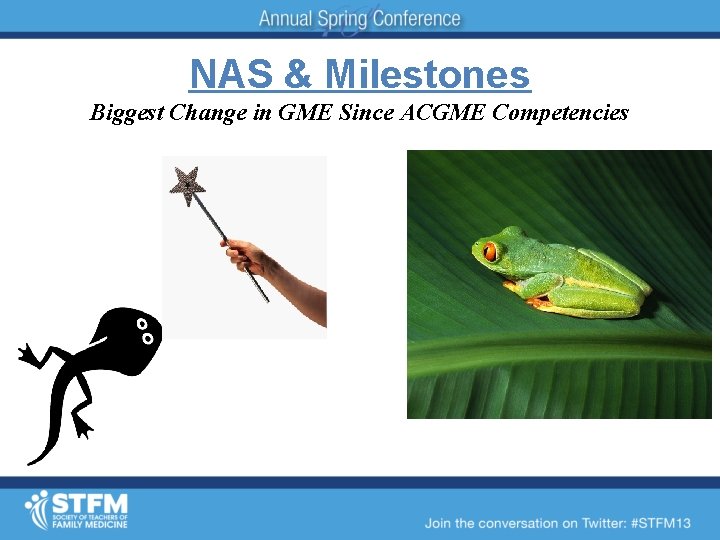 Annual Spring Conference

NAS & Milestones

Biggest Change in GME Since ACGME Competencies

STFM
SOCIETY OF TEACHERS OF FAMILY MEDICINE

Join the conversation on Twitter: #STFM13